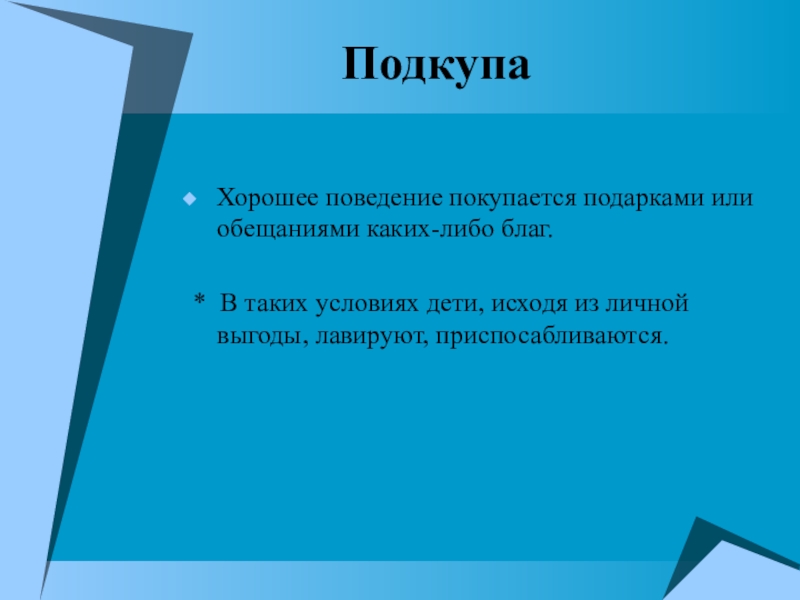 Подкупа

Хорошее поведение покупается подарками или обещаниями каких-либо благ.

* В таких условиях дети, исходя из личной выгоды, лавируют, приспосабливаются.